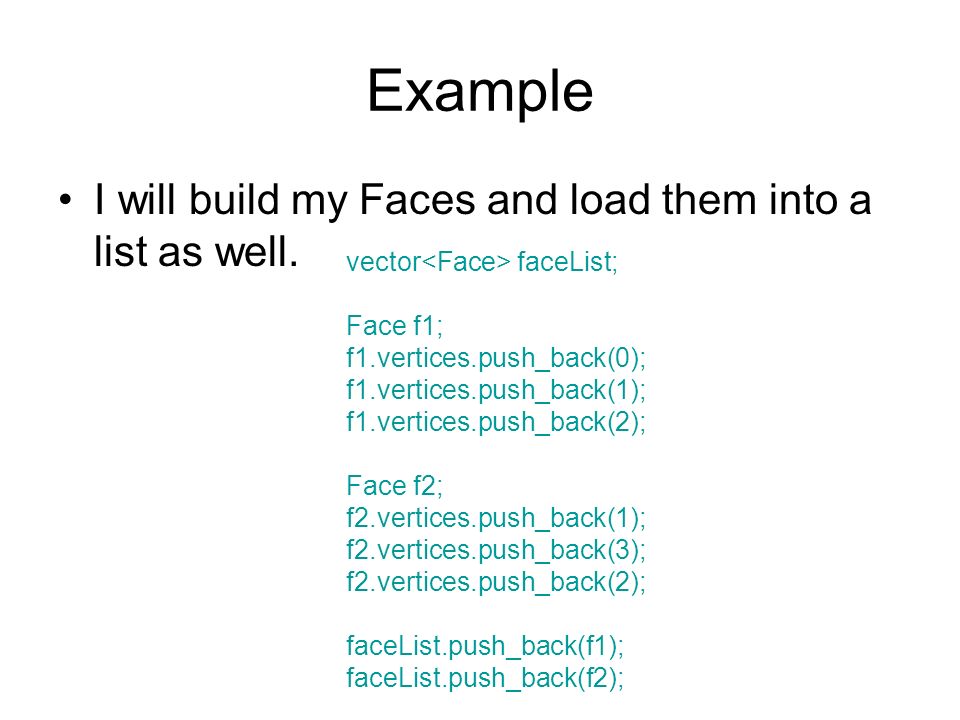 Example

• I will build my Faces and load them into a list as well.

vector<Face> faceList;

Face f1;
f1.vertices.push_back(0);
f1.vertices.push_back(1);
f1.vertices.push_back(2);

Face f2;
f2.vertices.push_back(1);
f2.vertices.push_back(3);
f2.vertices.push_back(2);

faceList.push_back(f1);
faceList.push_back(f2);